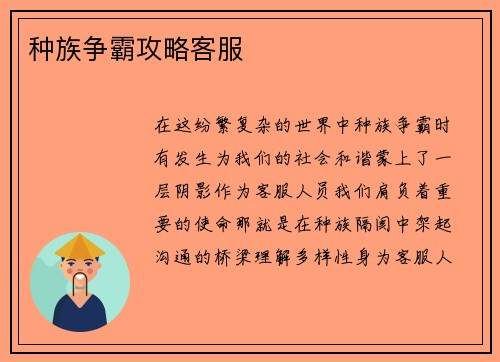 种族争霸攻略客服

在这纷繁复杂的世界中种族争霸时有发生为我们的社会和谐蒙上了一层阴影作为客服人员我们肩负着重要的使命那就是在种族隔阂中架起沟通的桥梁理解多样性身为客服人